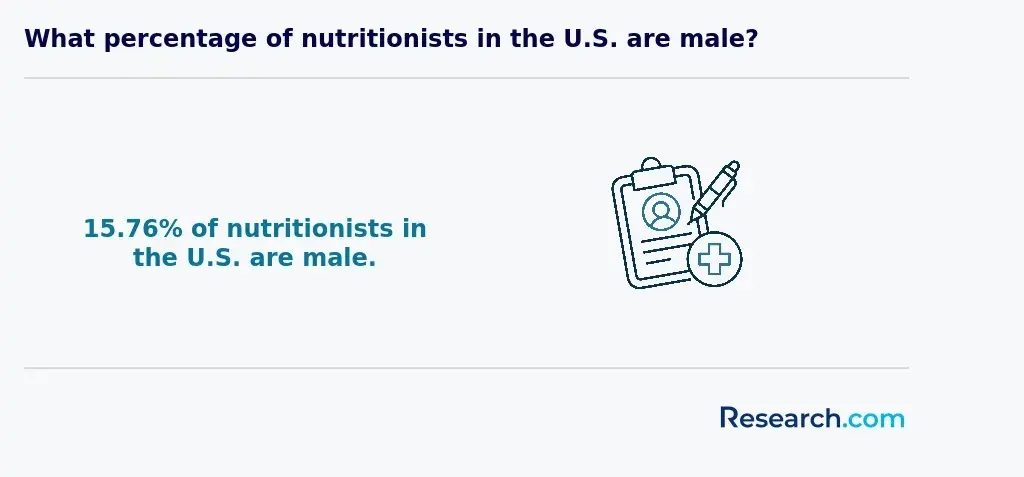 What percentage of nutritionists in the U.S. are male?

15.76% of nutritionists in the U.S. are male.

Research.com